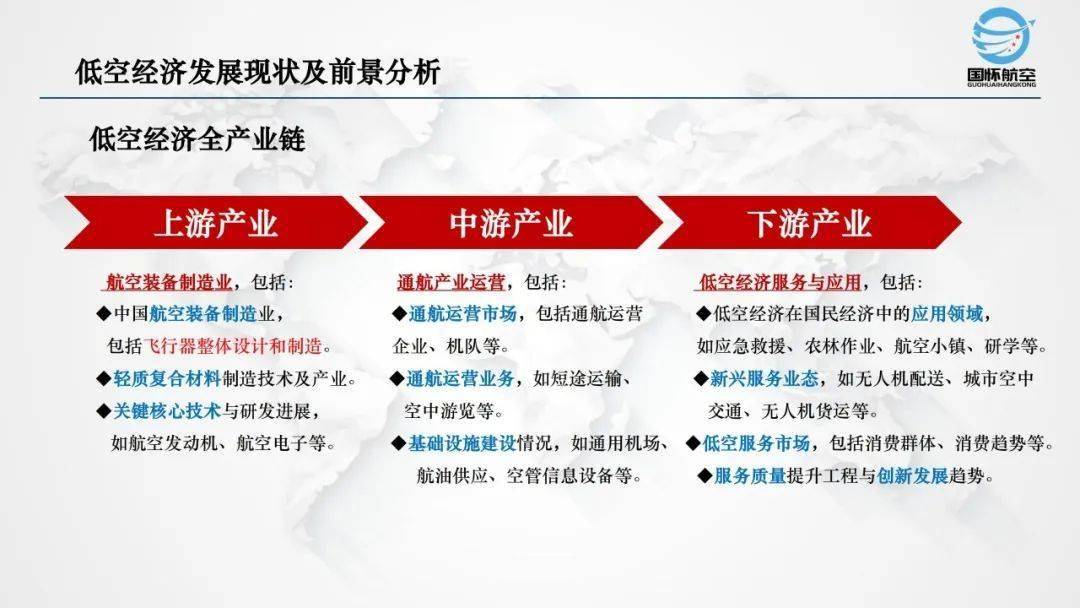 低空经济发展现状及前景分析

国怀航空
GUOHUAIHANGKONG

低空经济全产业链

上游产业

航空装备制造业，包括：
◆中国航空装备制造业，包括飞行器整体设计和制造。
◆轻质复合材料制造技术及产业。
◆关键核心技术与研发进展，如航空发动机、航空电子等。

中游产业

通航产业运营，包括：
◆通航运营市场，包括通航运营企业、机队等。
◆通航运营业务，如短途运输、空中游览等。
◆基础设施建设情况，如通用机场、航油供应、空管信息设备等。

下游产业

低空经济服务与应用，包括：
◆低空经济在国民经济中的应用领域，如应急救援、农林作业、航空小镇、研学等。
◆新兴服务业态，如无人机配送、城市空中交通、无人机货运等。
◆低空服务市场，包括消费群体、消费趋势等。
◆服务质量提升工程与创新发展趋势。